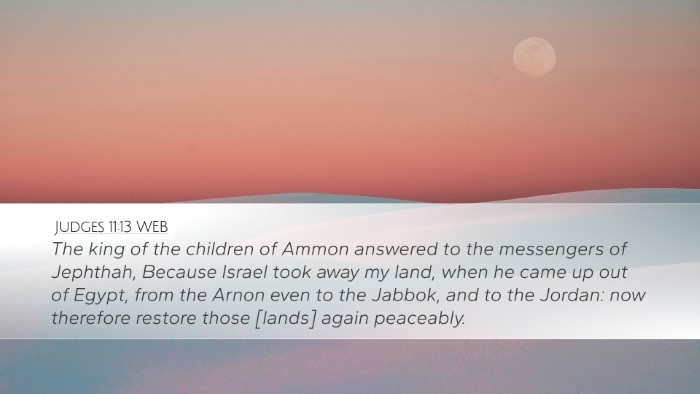 JUDGES 11:13 WEB
The king of the children of Ammon answered to the messengers of Jephthah, Because Israel took away my land, when he came up out of Egypt, from the Arnon even to the Jabbok, and to the Jordan: now therefore restore those [lands] again peaceably.